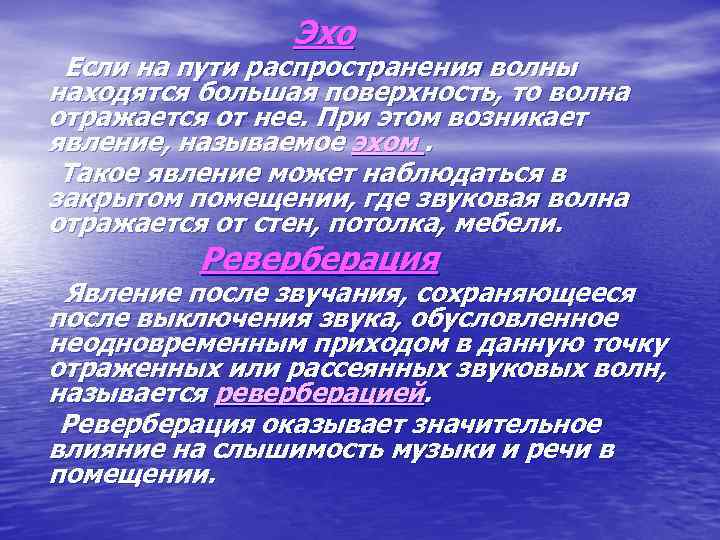 Эхо

Если на пути распространения волны находятся большая поверхность, то волна отражается от нее. При этом возникает явление, называемое эхом .

Такое явление может наблюдаться в закрытом помещении, где звуковая волна отражается от стен, потолка, мебели.

Реверберация

Явление после звучания, сохраняющееся после выключения звука, обусловленное неодновременным приходом в данную точку отраженных или рассеянных звуковых волн, называется реверберацией.

Реверберация оказывает значительное влияние на слышимость музыки и речи в помещении.